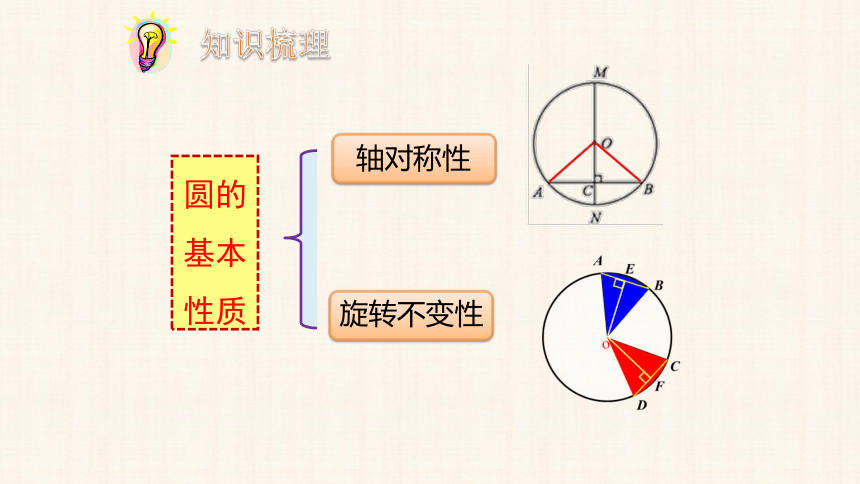 知识梳理

圆的基本性质

轴对称性

旋转不变性

M
O
A
C
B
N

A
E
B
O
C
F
D